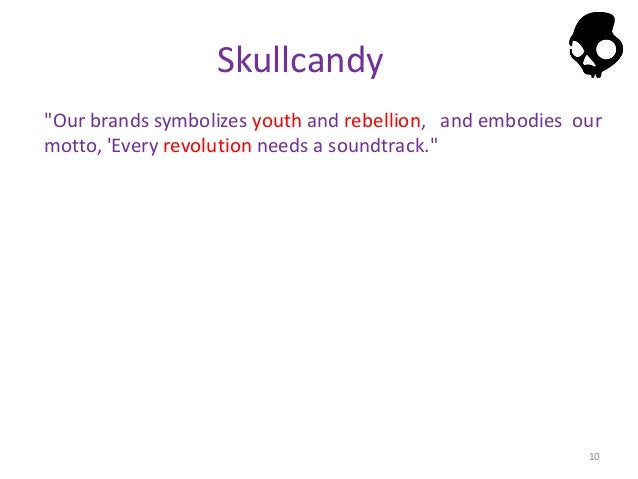 Skullcandy

"Our brands symbolizes youth and rebellion, and embodies our motto, 'Every revolution needs a soundtrack."

10